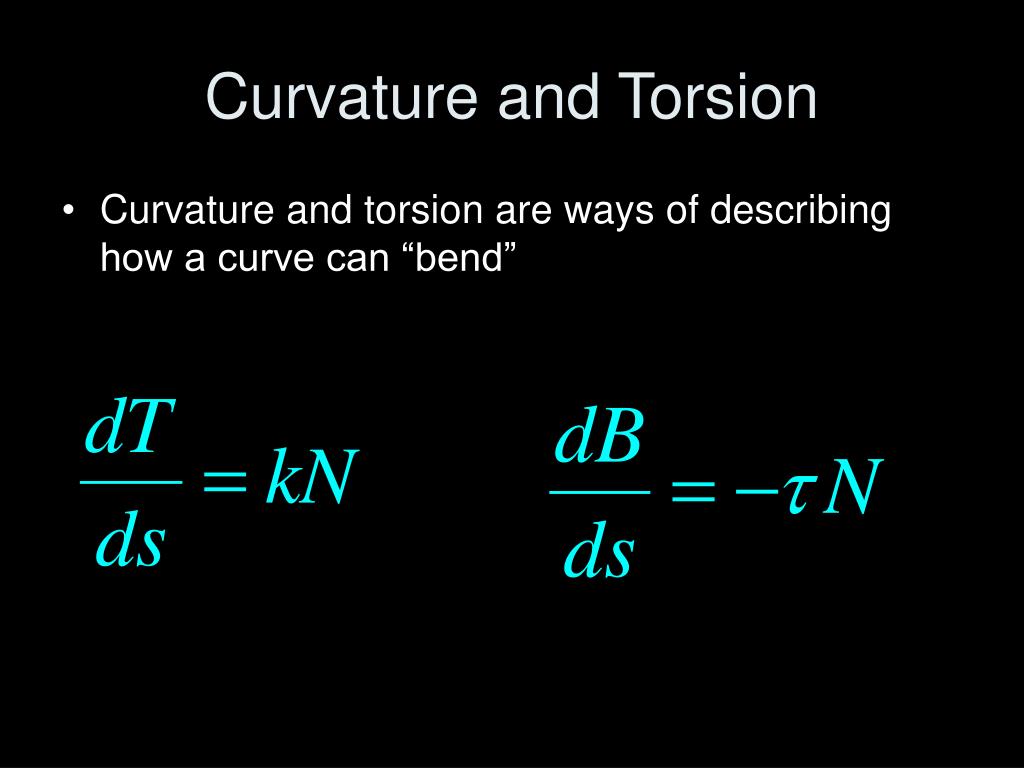 Curvature and Torsion

• Curvature and torsion are ways of describing how a curve can “bend”

$\frac{dT}{ds} = kN$

$\frac{dB}{ds} = -\tau N$